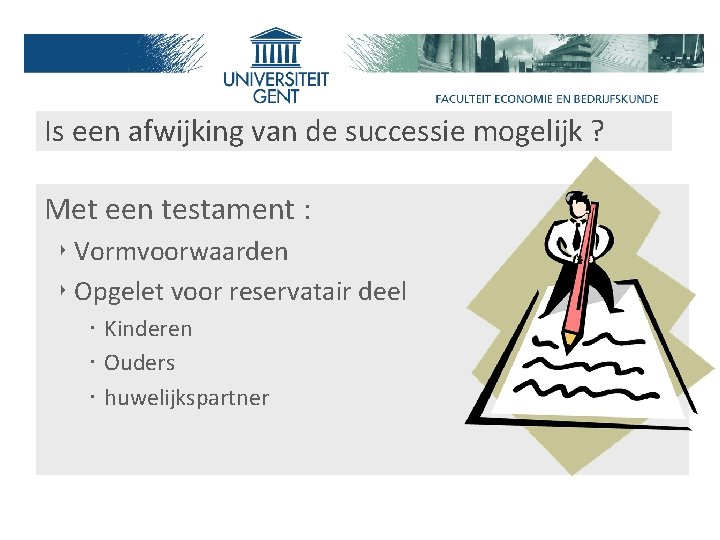 UNIVERSITEIT GENT

FACULTEIT ECONOMIE EN BEDRIJFSKUNDE

Is een afwijking van de successie mogelijk ?

Met een testament :

‣ Vormvoorwaarden

‣ Opgelet voor reservatair deel

· Kinderen

· Ouders

· huwelijkspartner